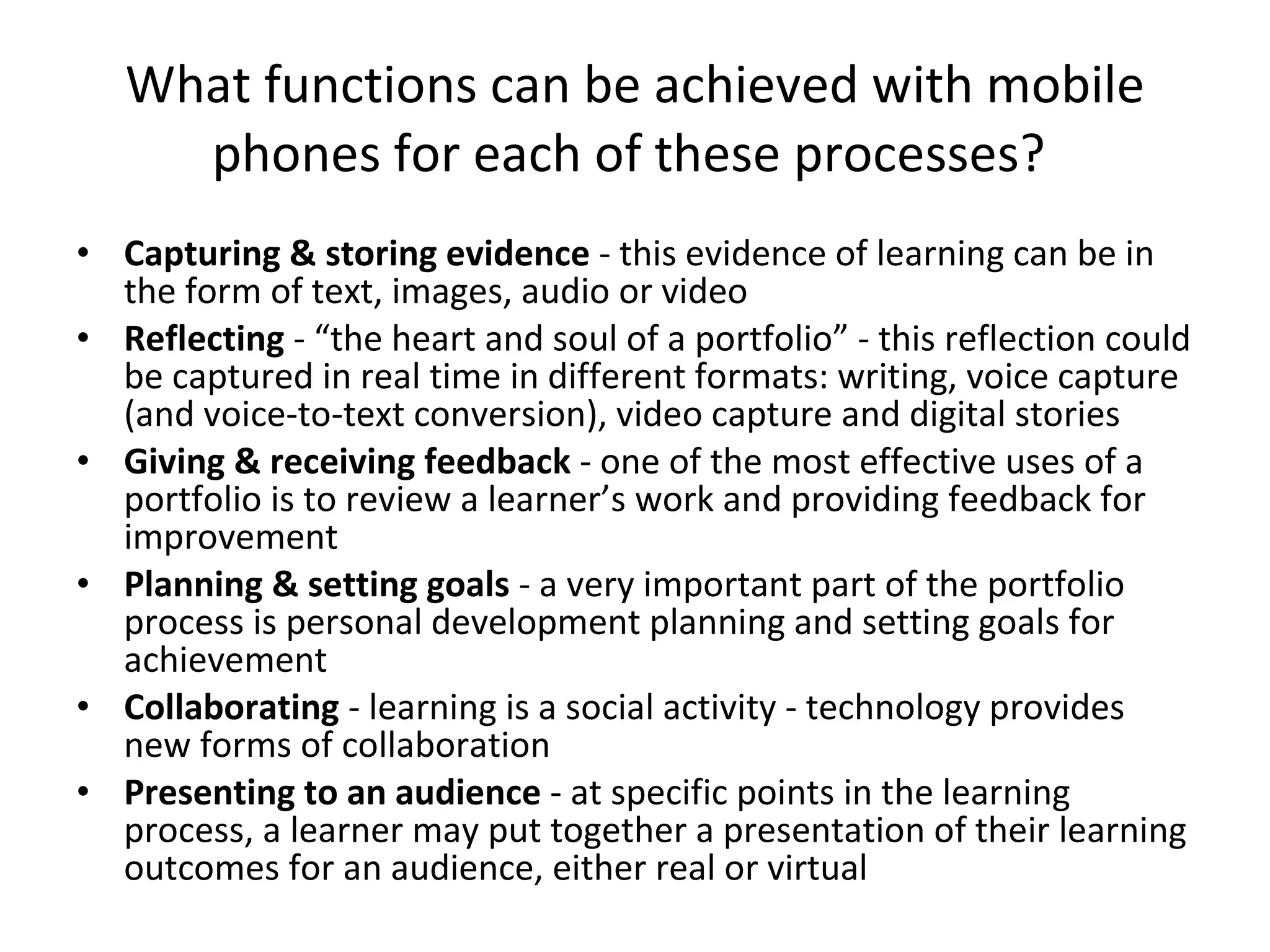 What functions can be achieved with mobile phones for each of these processes?

• Capturing & storing evidence - this evidence of learning can be in the form of text, images, audio or video
• Reflecting - “the heart and soul of a portfolio” - this reflection could be captured in real time in different formats: writing, voice capture (and voice-to-text conversion), video capture and digital stories
• Giving & receiving feedback - one of the most effective uses of a portfolio is to review a learner’s work and providing feedback for improvement
• Planning & setting goals - a very important part of the portfolio process is personal development planning and setting goals for achievement
• Collaborating - learning is a social activity - technology provides new forms of collaboration
• Presenting to an audience - at specific points in the learning process, a learner may put together a presentation of their learning outcomes for an audience, either real or virtual